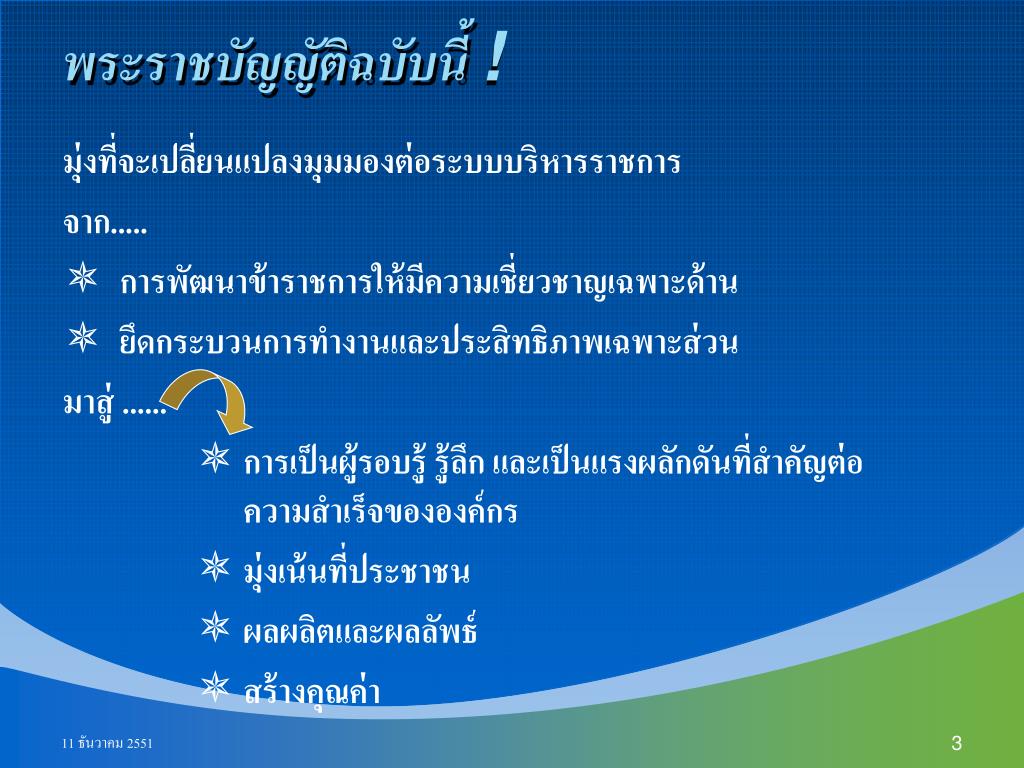 พระราชบัญญัติฉบับนี้ !

มุ่งที่จะเปลี่ยนแปลงมุมมองต่อระบบบริหารราชการ

จาก.....

✵ การพัฒนาข้าราชการให้มีความเชี่ยวชาญเฉพาะด้าน

✵ ยึดกระบวนการทำงานและประสิทธิภาพเฉพาะส่วน

มาสู่ ......

✵ การเป็นผู้รอบรู้ รู้ลึก และเป็นแรงผลักดันที่สำคัญต่อความสำเร็จขององค์กร

✵ มุ่งเน้นที่ประชาชน

✵ ผลผลิตและผลลัพธ์

✵ สร้างคุณค่า

11 ธันวาคม 2551

3